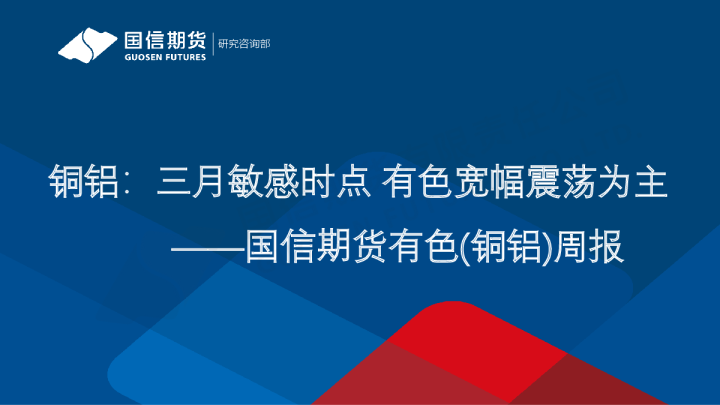 国信期货
GUOSEN FUTURES
研究咨询部

铜铝：三月敏感时点 有色宽幅震荡为主
——国信期货有色(铜铝)周报